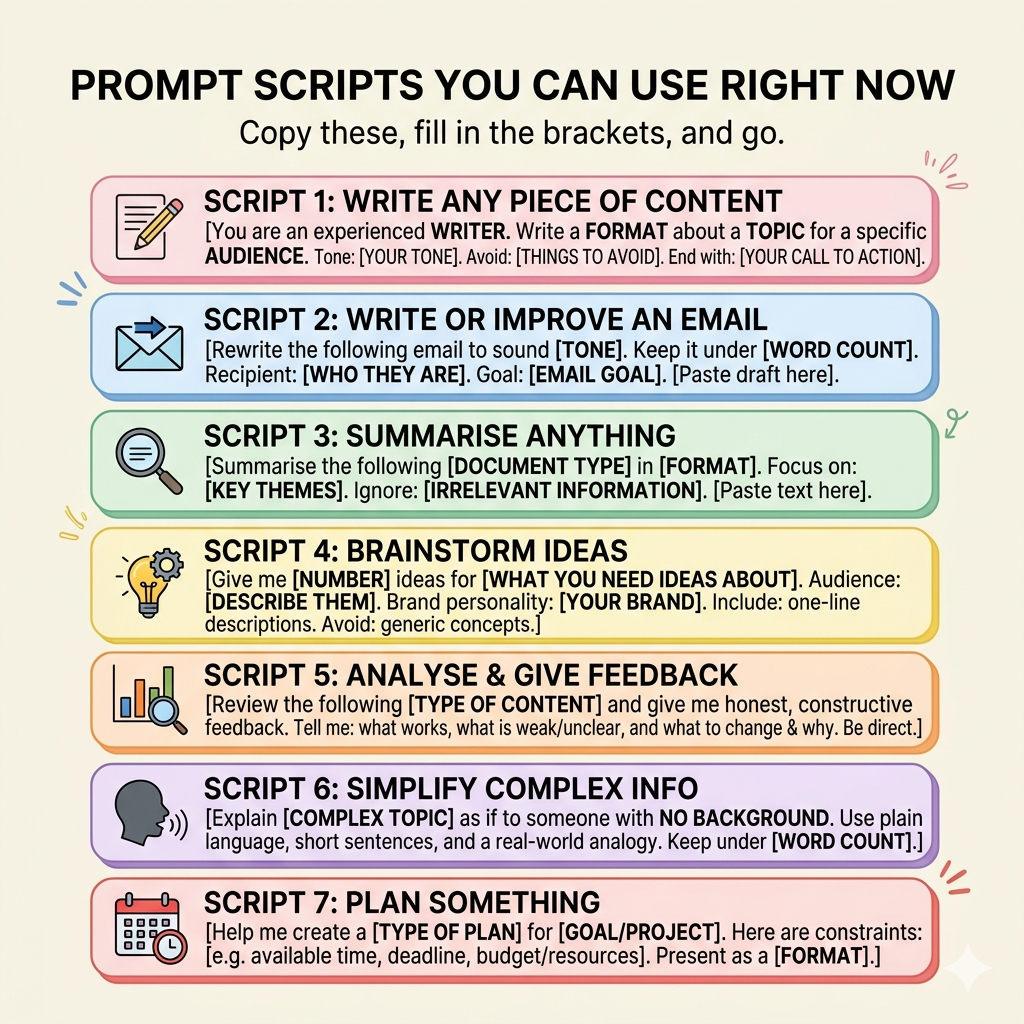 PROMPT SCRIPTS YOU CAN USE RIGHT NOW

Copy these, fill in the brackets, and go.

SCRIPT 1: WRITE ANY PIECE OF CONTENT

[You are an experienced WRITER. Write a FORMAT about a TOPIC for a specific AUDIENCE. Tone: [YOUR TONE]. Avoid: [THINGS TO AVOID]. End with: [YOUR CALL TO ACTION].

SCRIPT 2: WRITE OR IMPROVE AN EMAIL

[Rewrite the following email to sound [TONE]. Keep it under [WORD COUNT]. Recipient: [WHO THEY ARE]. Goal: [EMAIL GOAL]. [Paste draft here].

SCRIPT 3: SUMMARISE ANYTHING

[Summarise the following [DOCUMENT TYPE] in [FORMAT]. Focus on: [KEY THEMES]. Ignore: [IRRELEVANT INFORMATION]. [Paste text here].

SCRIPT 4: BRAINSTORM IDEAS

[Give me [NUMBER] ideas for [WHAT YOU NEED IDEAS ABOUT]. Audience: [DESCRIBE THEM]. Brand personality: [YOUR BRAND]. Include: one-line descriptions. Avoid: generic concepts.]

SCRIPT 5: ANALYSE & GIVE FEEDBACK

[Review the following [TYPE OF CONTENT] and give me honest, constructive feedback. Tell me: what works, what is weak/unclear, and what to change & why. Be direct.]

SCRIPT 6: SIMPLIFY COMPLEX INFO

[Explain [COMPLEX TOPIC] as if to someone with NO BACKGROUND. Use plain language, short sentences, and a real-world analogy. Keep under [WORD COUNT].]

SCRIPT 7: PLAN SOMETHING

[Help me create a [TYPE OF PLAN] for [GOAL/PROJECT]. Here are constraints: [e.g. available time, deadline, budget/resources]. Present as a [FORMAT].]